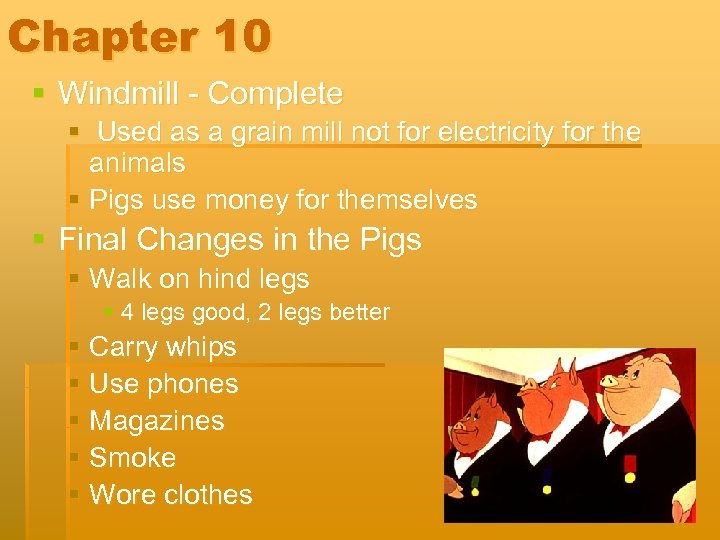 Chapter 10

- Windmill - Complete
  - Used as a grain mill not for electricity for the animals
  - Pigs use money for themselves
- Final Changes in the Pigs
  - Walk on hind legs
    - 4 legs good, 2 legs better
  - Carry whips
  - Use phones
  - Magazines
  - Smoke
  - Wore clothes